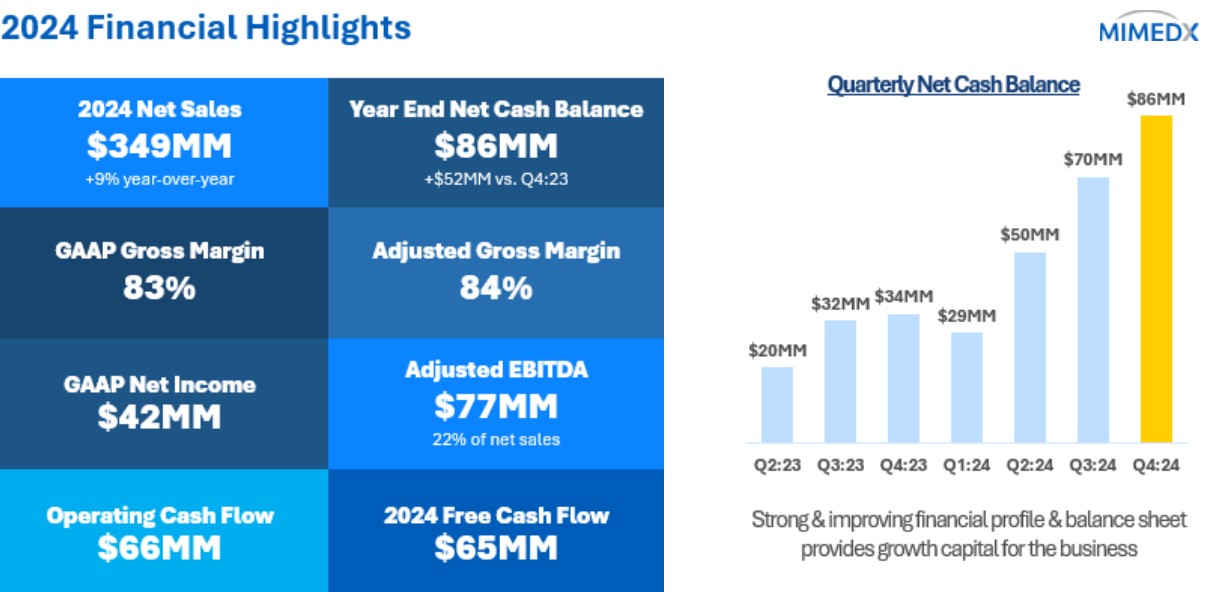 2024 Financial Highlights

MIMEDX

2024 Net Sales
$349MM
+9% year-over-year

Year End Net Cash Balance
$86MM
+$52MM vs. Q4:23

GAAP Gross Margin
83%

Adjusted Gross Margin
84%

GAAP Net Income
$42MM

Adjusted EBITDA
$77MM
22% of net sales

Operating Cash Flow
$66MM

2024 Free Cash Flow
$65MM

Quarterly Net Cash Balance

$20MM
$32MM
$34MM
$29MM
$50MM
$70MM
$86MM

Q2:23 Q3:23 Q4:23 Q1:24 Q2:24 Q3:24 Q4:24

Strong & improving financial profile & balance sheet provides growth capital for the business